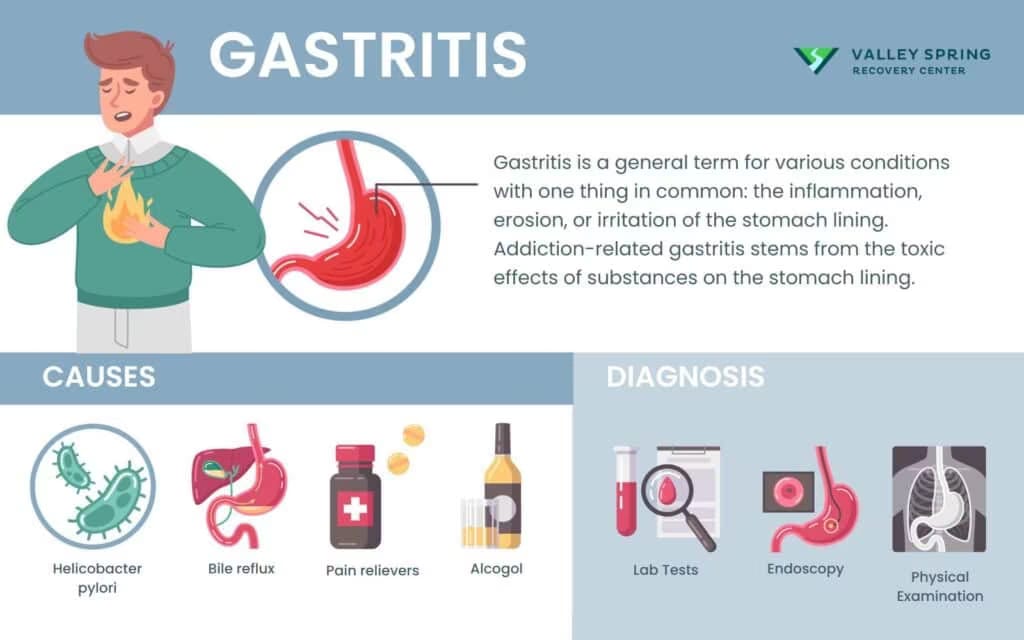 GASTRITIS

VALLEY SPRING
RECOVERY CENTER

Gastritis is a general term for various conditions with one thing in common: the inflammation, erosion, or irritation of the stomach lining. Addiction-related gastritis stems from the toxic effects of substances on the stomach lining.

CAUSES

Helicobacter pylori

Bile reflux

Pain relievers

Alcogol

DIAGNOSIS

Lab Tests

Endoscopy

Physical Examination